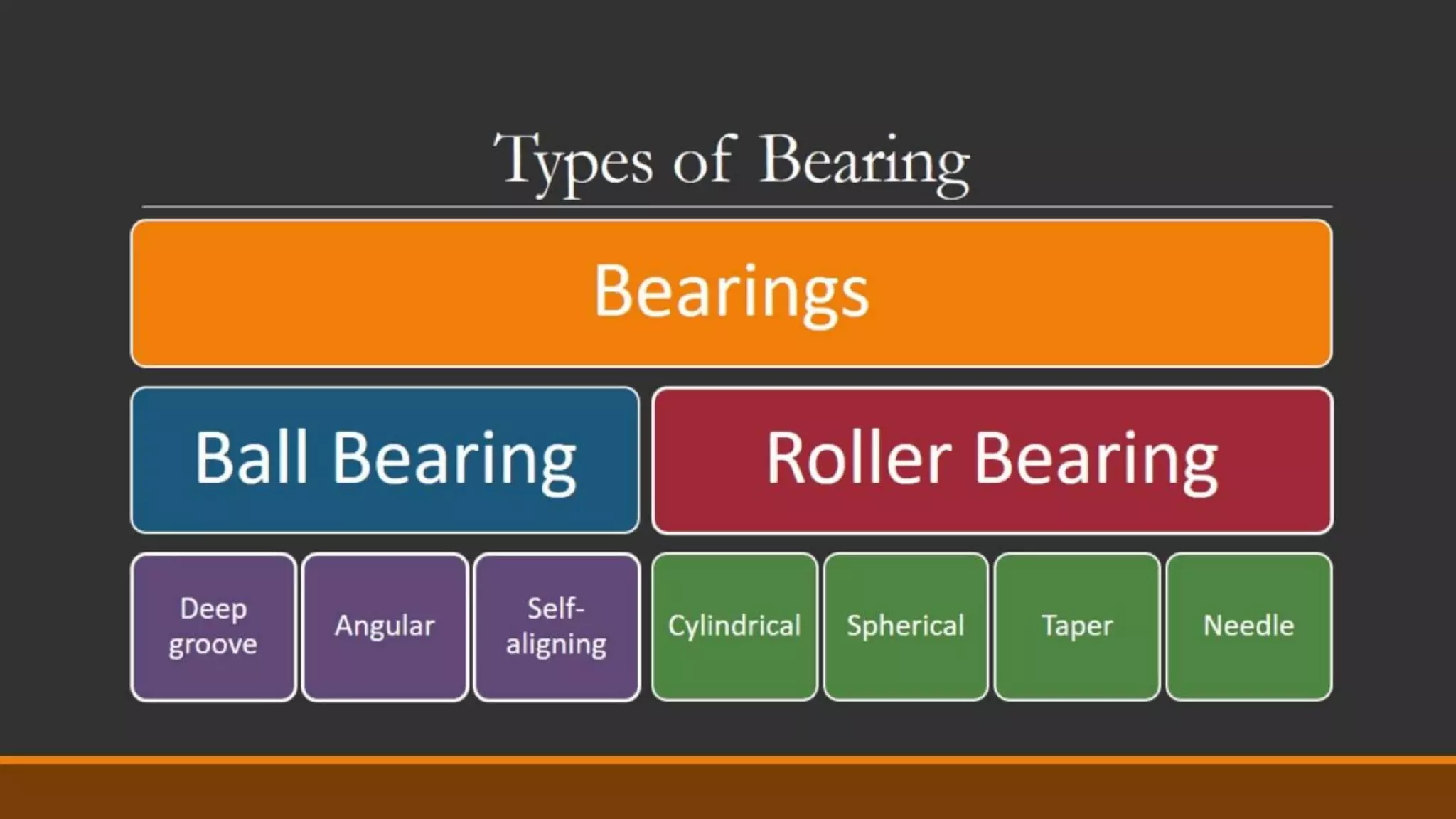 Types of Bearing

Bearings

Ball Bearing

Roller Bearing

Deep groove

Angular

Self-aligning

Cylindrical

Spherical

Taper

Needle